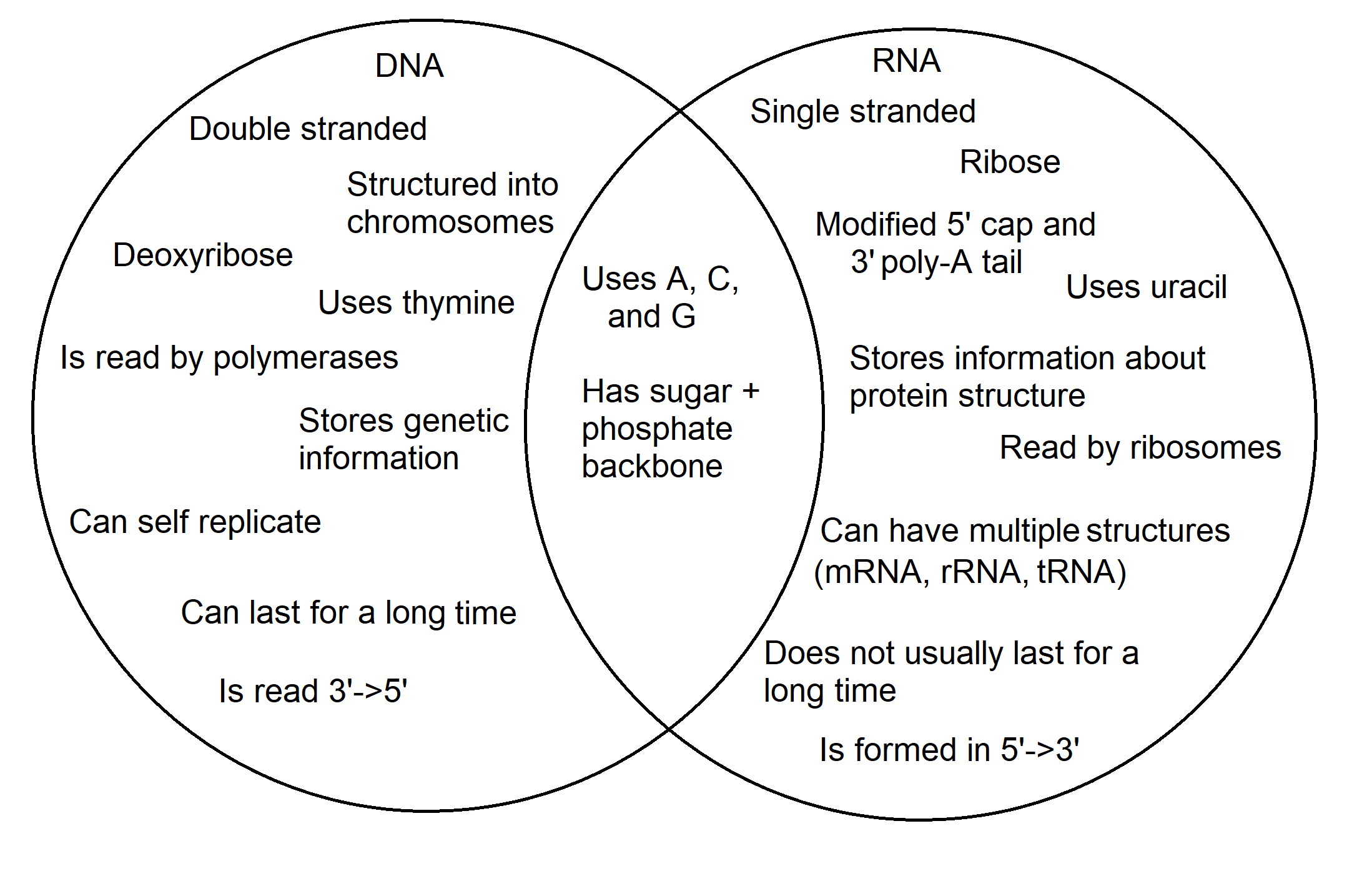 DNA

Double stranded

Structured into chromosomes

Deoxyribose

Uses thymine

Is read by polymerases

Stores genetic information

Can self replicate

Can last for a long time

Is read 3'->5'

Uses A, C, and G

Has sugar + phosphate backbone

RNA

Single stranded

Ribose

Modified 5' cap and 3' poly-A tail

Uses uracil

Stores information about protein structure

Read by ribosomes

Can have multiple structures (mRNA, rRNA, tRNA)

Does not usually last for a long time

Is formed in 5'->3'